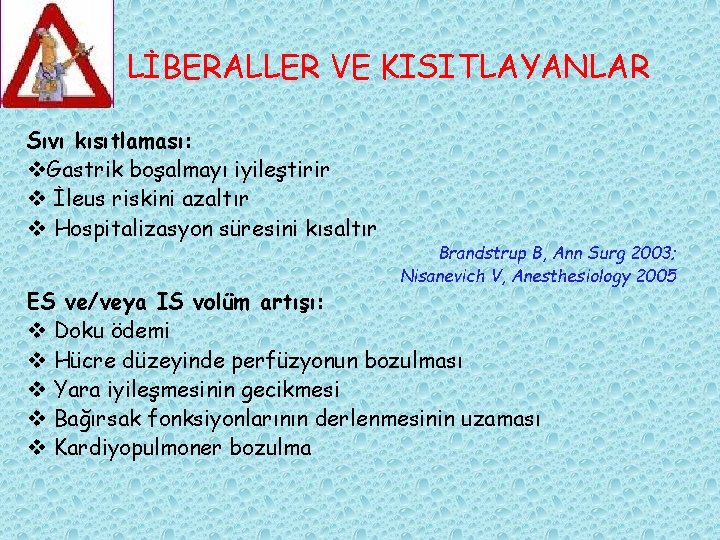 LİBERALLER VE KISITLAYANLAR

Sıvı kısıtlaması:
❖Gastrik boşalmayı iyileştirir
❖ İleus riskini azaltır
❖ Hospitalizasyon süresini kısaltır

Brandstrup B, Ann Surg 2003;
Nisanevich V, Anesthesiology 2005

ES ve/veya IS volüm artışı:
❖ Doku ödemi
❖ Hücre düzeyinde perfüzyonun bozulması
❖ Yara iyileşmesinin gecikmesi
❖ Bağırsak fonksiyonlarının derlenmesinin uzaması
❖ Kardiyopulmoner bozulma